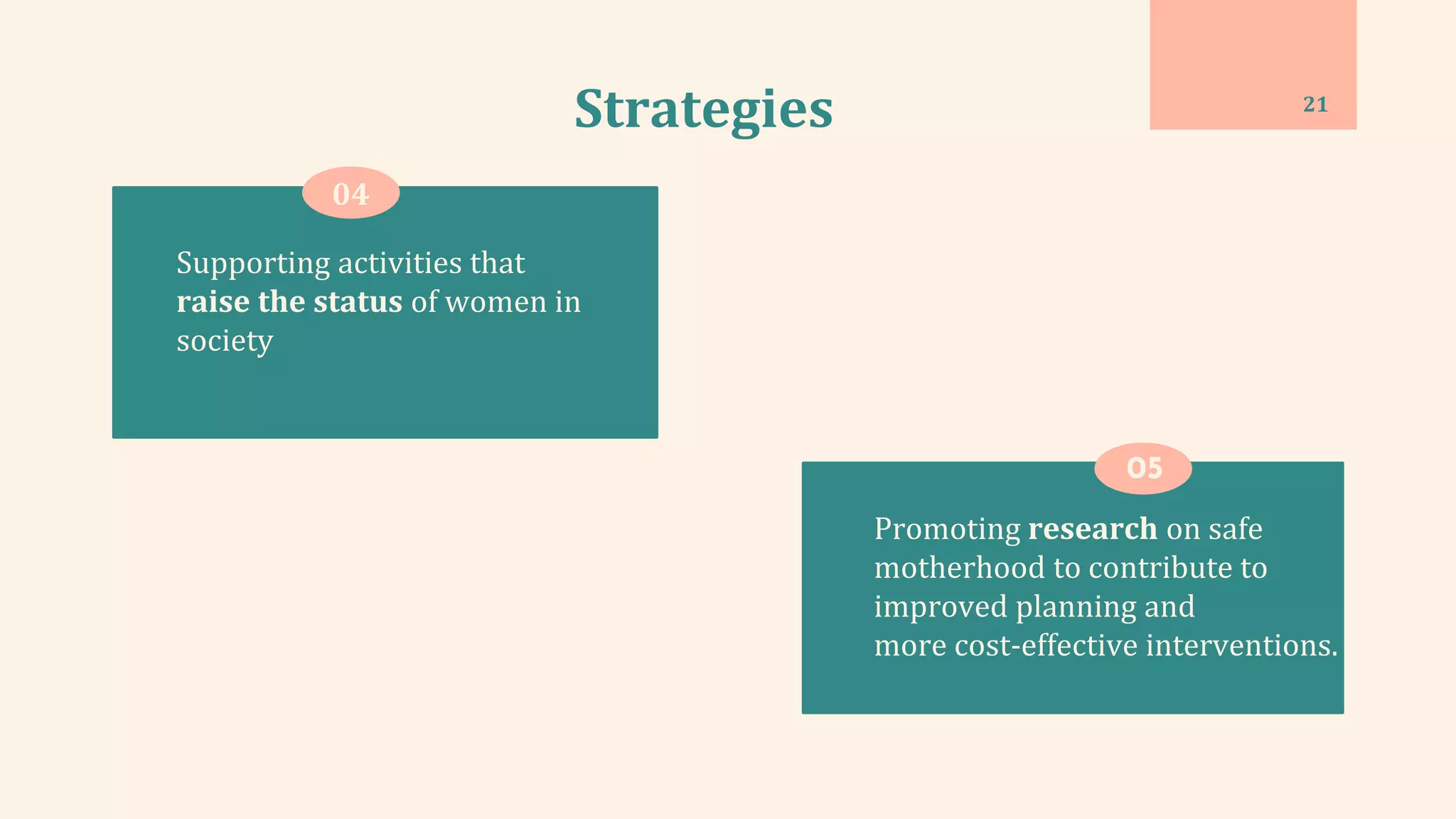 Strategies

21

04

Supporting activities that raise the status of women in society

05

Promoting research on safe motherhood to contribute to improved planning and more cost-effective interventions.